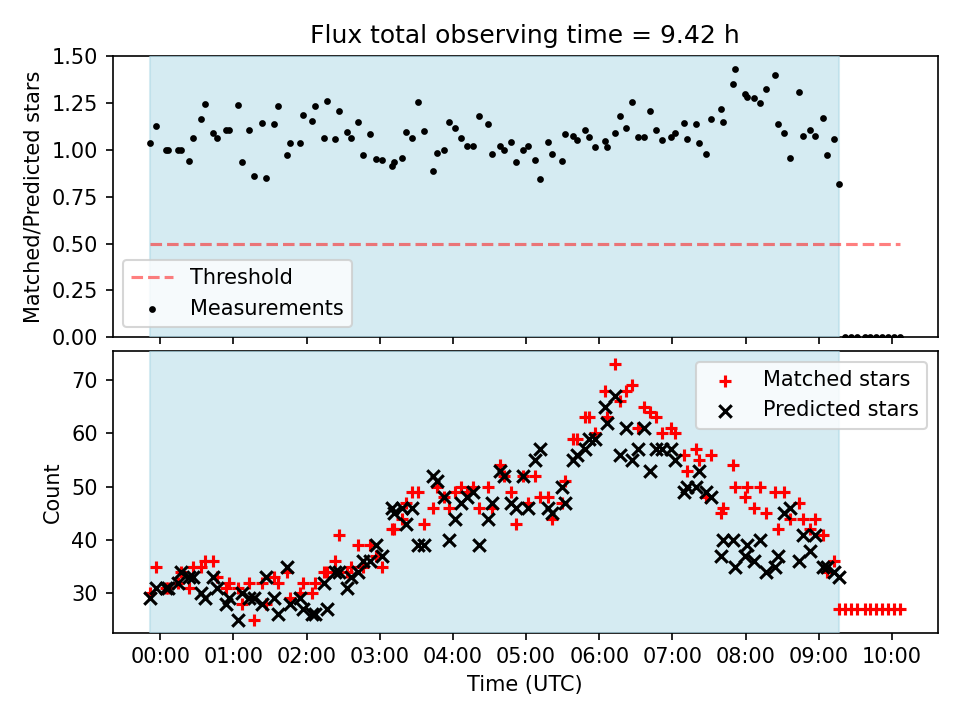 Flux total observing time = 9.42 h

Matched/Predicted stars

1.50
1.25
1.00
0.75
0.50
0.25
0.00

Threshold
Measurements

Count

70
60
50
40
30

Matched stars
Predicted stars

00:00 01:00 02:00 03:00 04:00 05:00 06:00 07:00 08:00 09:00 10:00

Time (UTC)